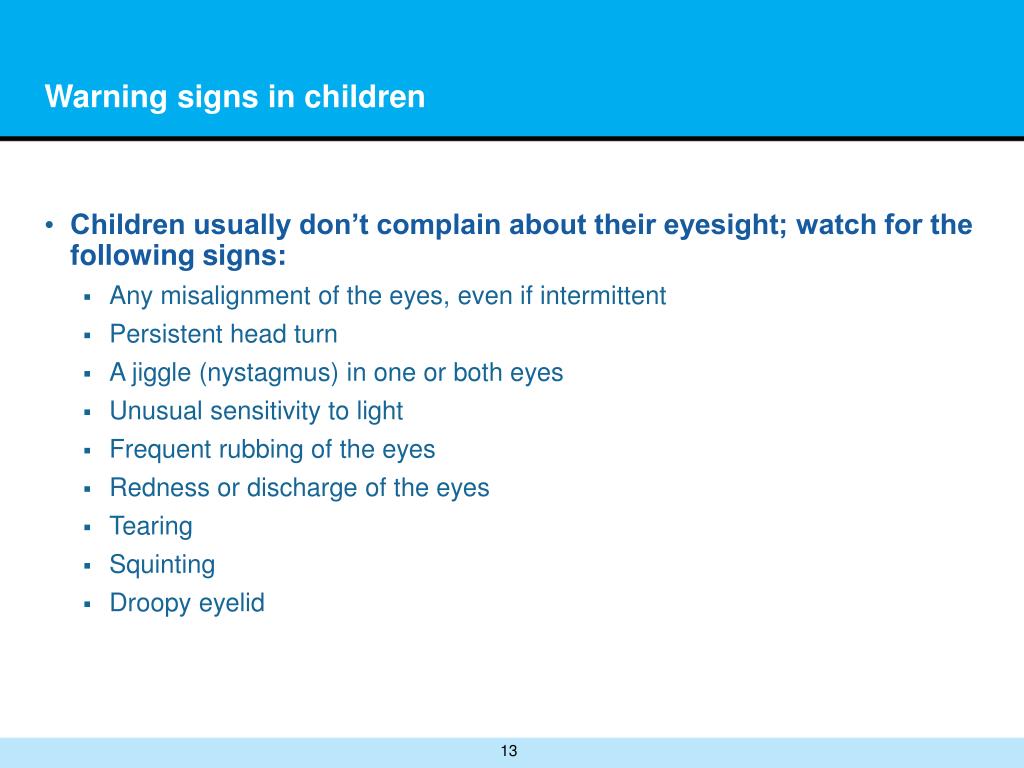 Warning signs in children

• Children usually don’t complain about their eyesight; watch for the following signs:
  ▪ Any misalignment of the eyes, even if intermittent
  ▪ Persistent head turn
  ▪ A jiggle (nystagmus) in one or both eyes
  ▪ Unusual sensitivity to light
  ▪ Frequent rubbing of the eyes
  ▪ Redness or discharge of the eyes
  ▪ Tearing
  ▪ Squinting
  ▪ Droopy eyelid

13